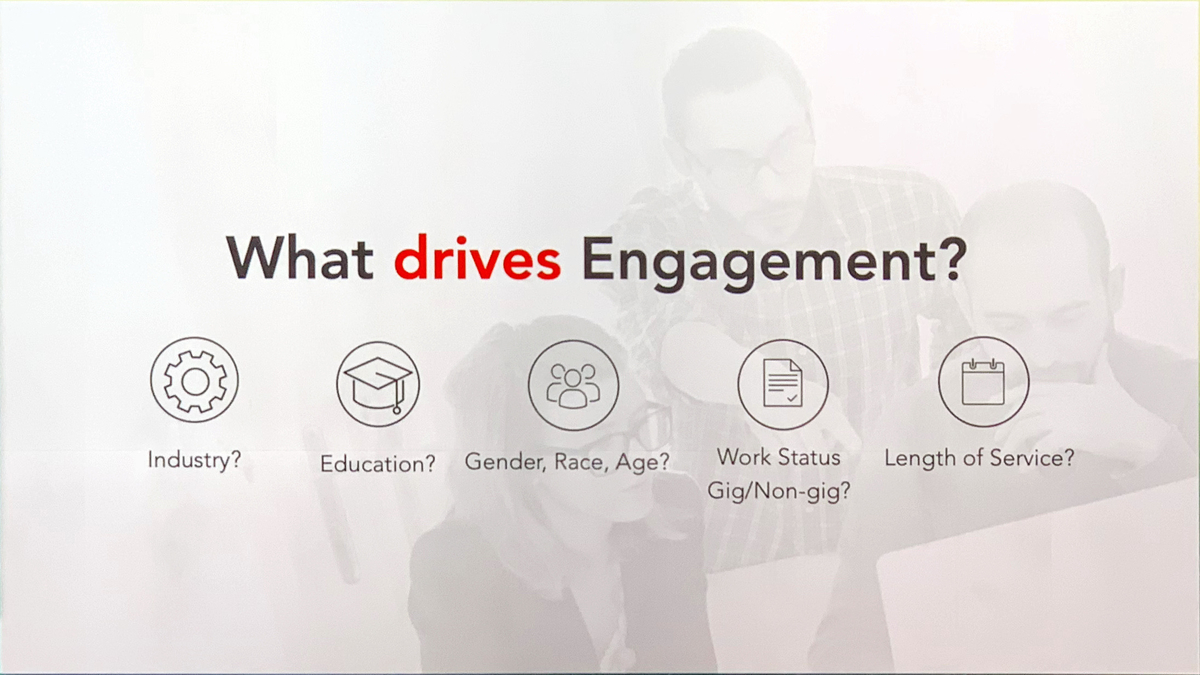 What drives Engagement?

Industry?

Education?

Gender, Race, Age?

Work Status Gig/Non-gig?

Length of Service?